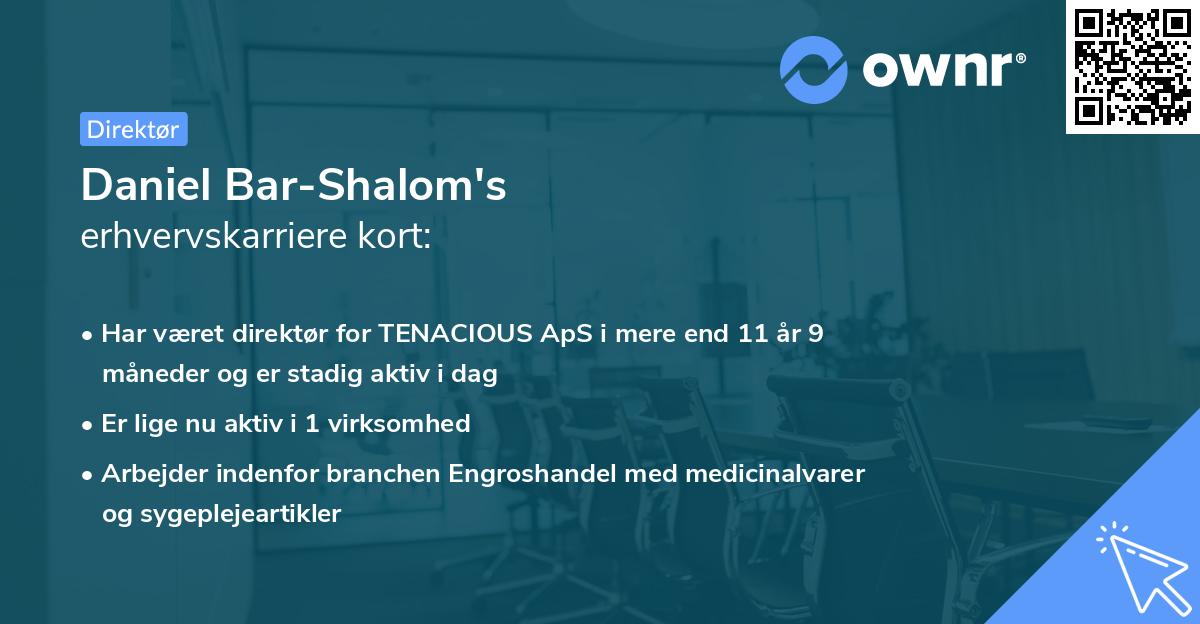 ownr®

Direktør

Daniel Bar-Shalom's
erhvervskarriere kort:

• Har været direktør for TENACIOUS ApS i mere end 11 år 9 måneder og er stadig aktiv i dag

• Er lige nu aktiv i 1 virksomhed

• Arbejder indenfor branchen Engroshandel med medicinalvarer og sygeplejeartikler